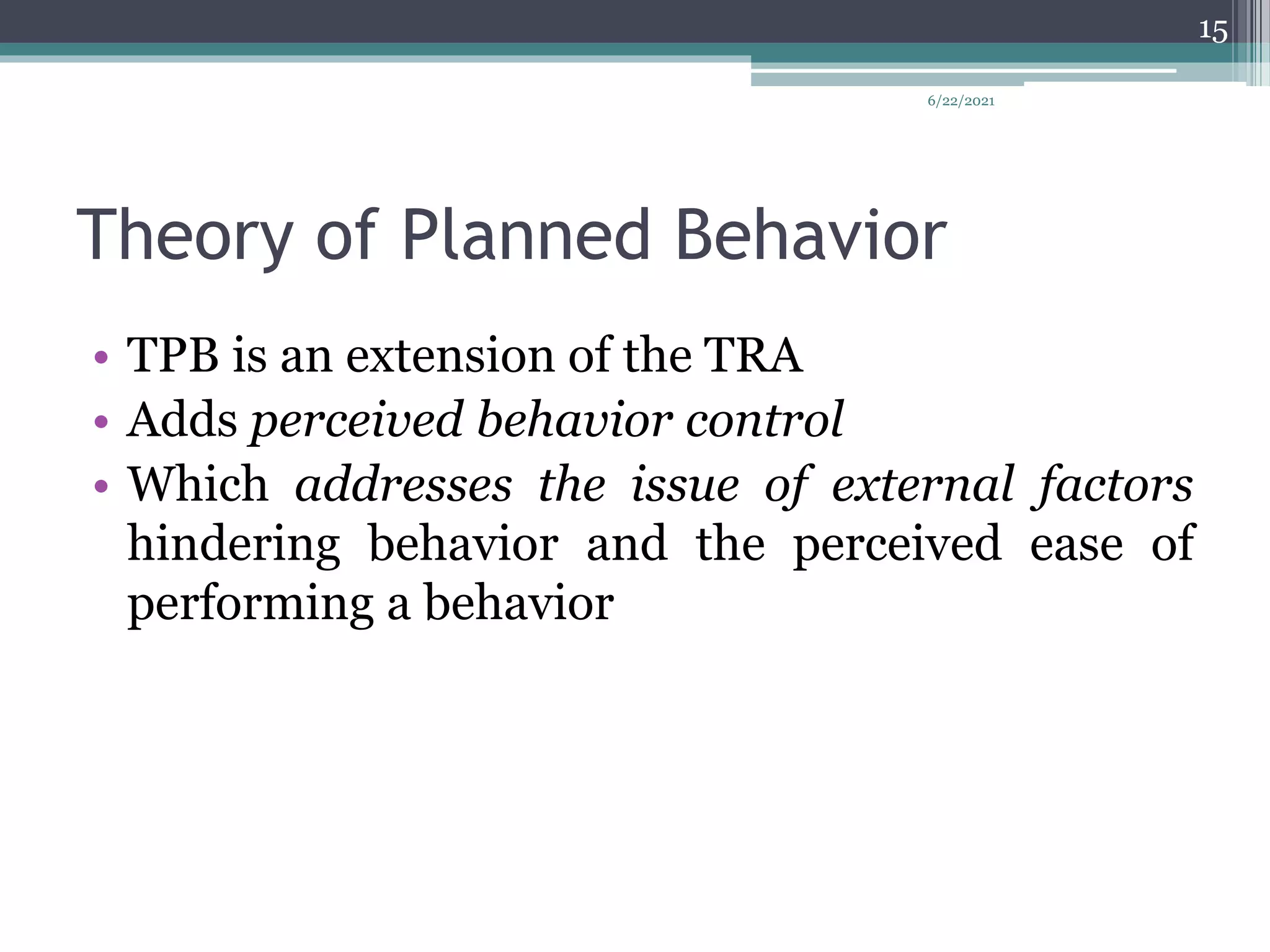 15

6/22/2021

Theory of Planned Behavior

• TPB is an extension of the TRA
• Adds perceived behavior control
• Which addresses the issue of external factors hindering behavior and the perceived ease of performing a behavior